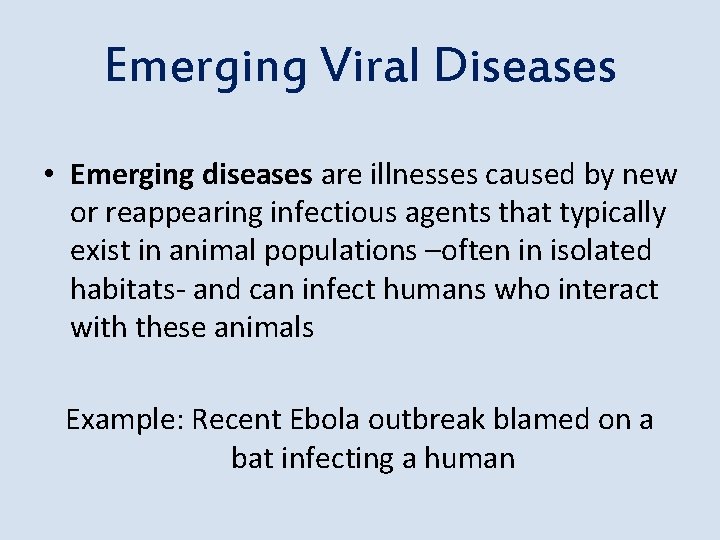 Emerging Viral Diseases

• Emerging diseases are illnesses caused by new or reappearing infectious agents that typically exist in animal populations –often in isolated habitats- and can infect humans who interact with these animals

Example: Recent Ebola outbreak blamed on a bat infecting a human